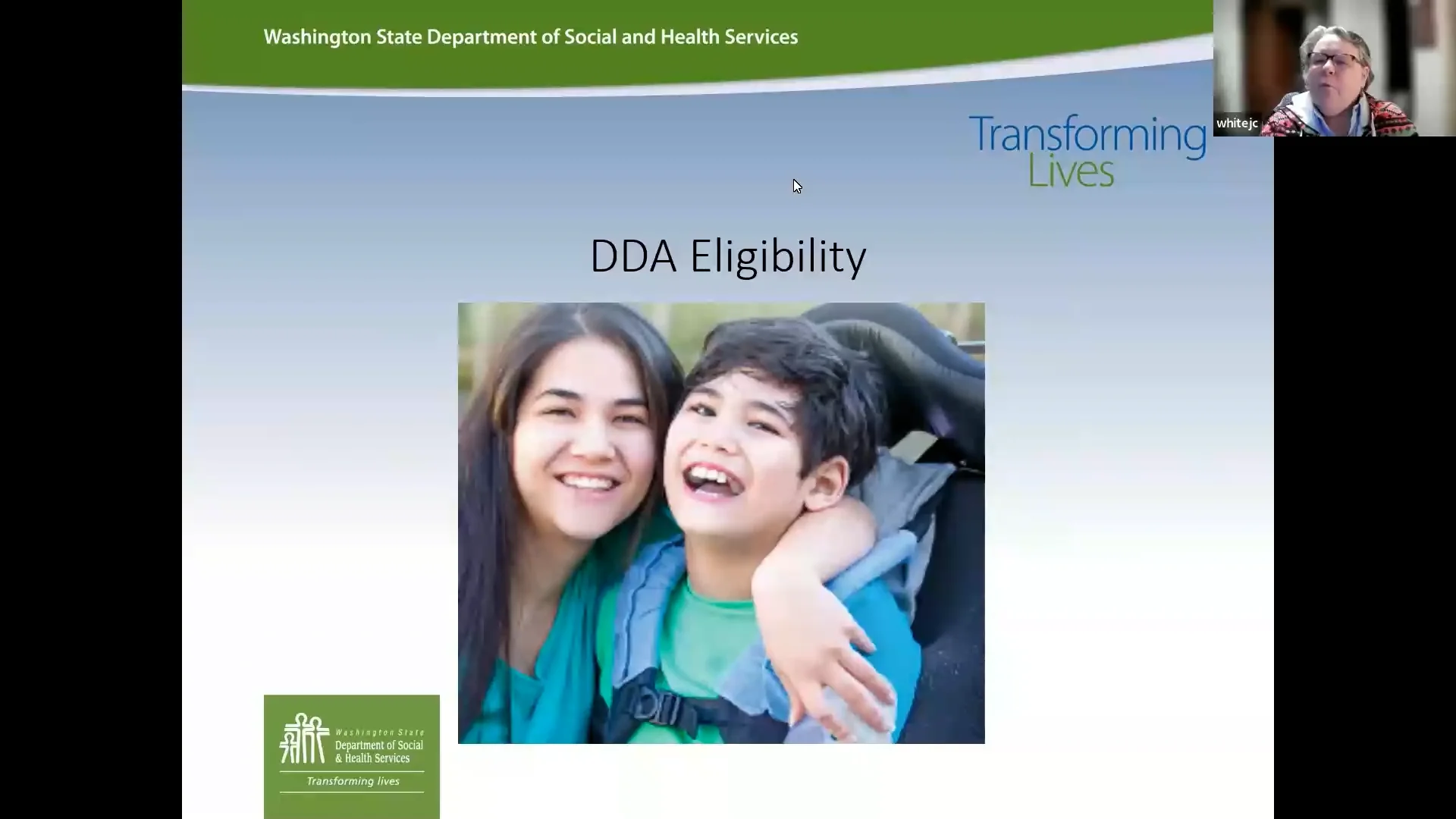 Washington State Department of Social and Health Services

whitejc

Transforming Lives

DDA Eligibility

Washington State
Department of Social
& Health Services
Transforming lives